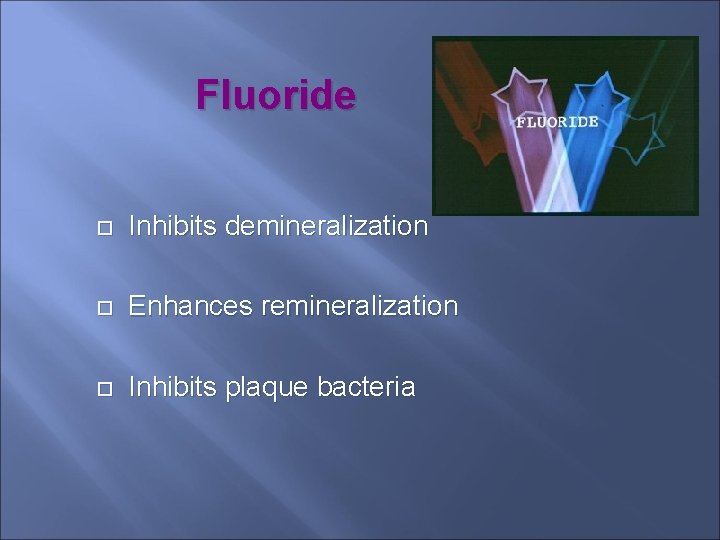 Fluoride

FLUORIDE

Inhibits demineralization

Enhances remineralization

Inhibits plaque bacteria